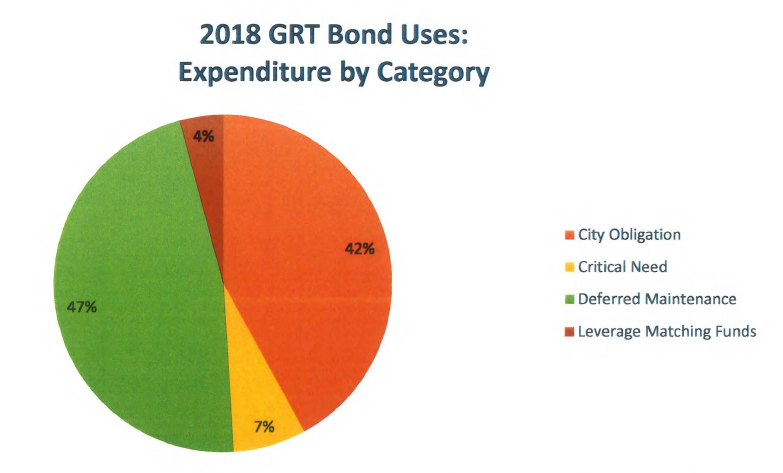 2018 GRT Bond Uses:
Expenditure by Category

4%

42%

47%

7%

City Obligation
Critical Need
Deferred Maintenance
Leverage Matching Funds